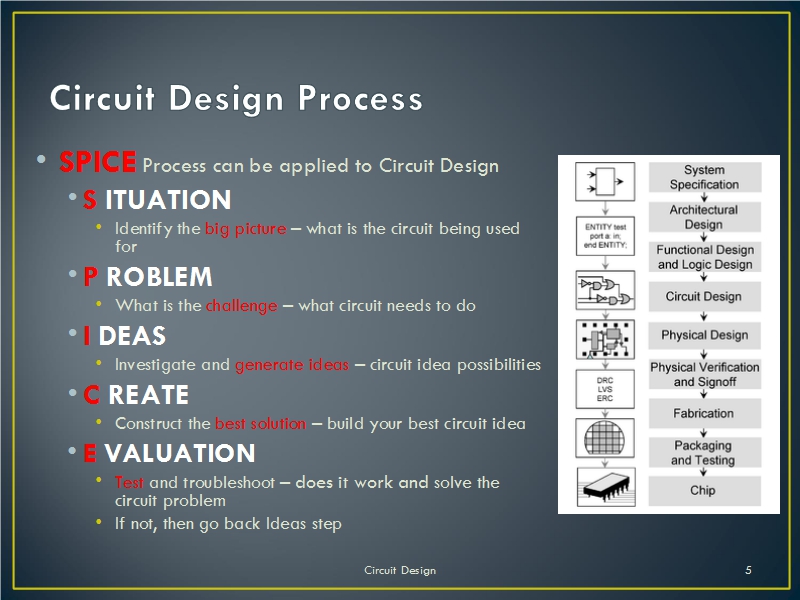 Circuit Design Process

• SPICE Process can be applied to Circuit Design
  • S ITUATION
    • Identify the big picture – what is the circuit being used for
  • P ROBLEM
    • What is the challenge – what circuit needs to do
  • I DEAS
    • Investigate and generate ideas – circuit idea possibilities
  • C REATE
    • Construct the best solution – build your best circuit idea
  • E VALUATION
    • Test and troubleshoot – does it work and solve the circuit problem
    • If not, then go back Ideas step

ENTITY test
port a: in;
end ENTITY;

DRC
LVS
ERC

System Specification
Architectural Design
Functional Design and Logic Design
Circuit Design
Physical Design
Physical Verification and Signoff
Fabrication
Packaging and Testing
Chip

Circuit Design

5